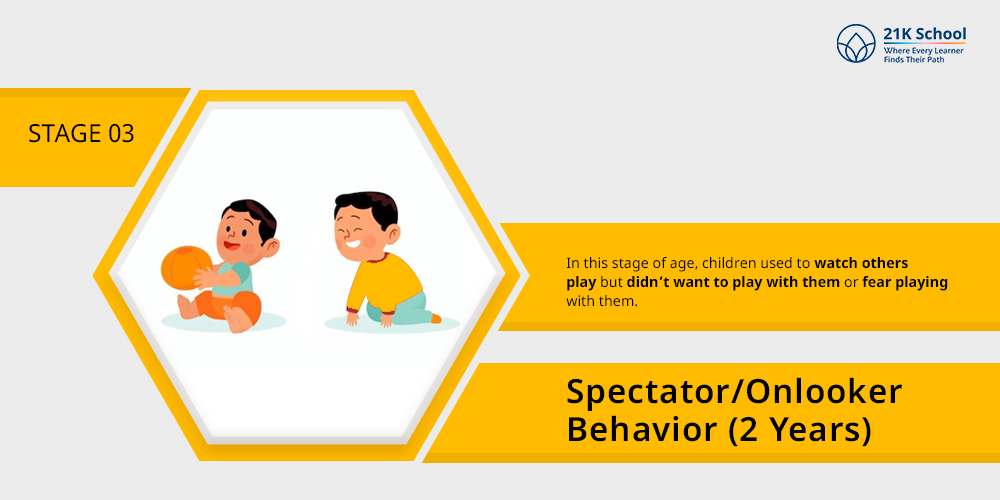 21K School
Where Every Learner Finds Their Path

STAGE 03

In this stage of age, children used to watch others play but didn't want to play with them or fear playing with them.

Spectator/Onlooker Behavior (2 Years)